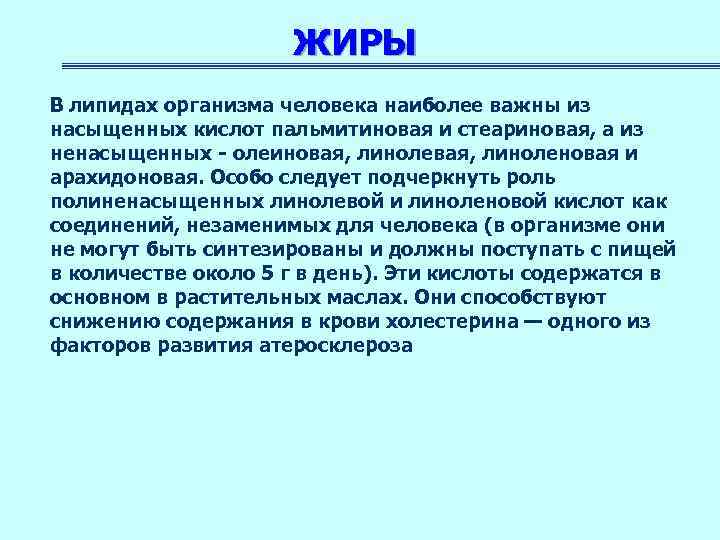 ЖИРЫ

В липидах организма человека наиболее важны из насыщенных кислот пальмитиновая и стеариновая, а из ненасыщенных - олеиновая, линолевая, линоленовая и арахидоновая. Особо следует подчеркнуть роль полиненасыщенных линолевой и линоленовой кислот как соединений, незаменимых для человека (в организме они не могут быть синтезированы и должны поступать с пищей в количестве около 5 г в день). Эти кислоты содержатся в основном в растительных маслах. Они способствуют снижению содержания в крови холестерина — одного из факторов развития атеросклероза